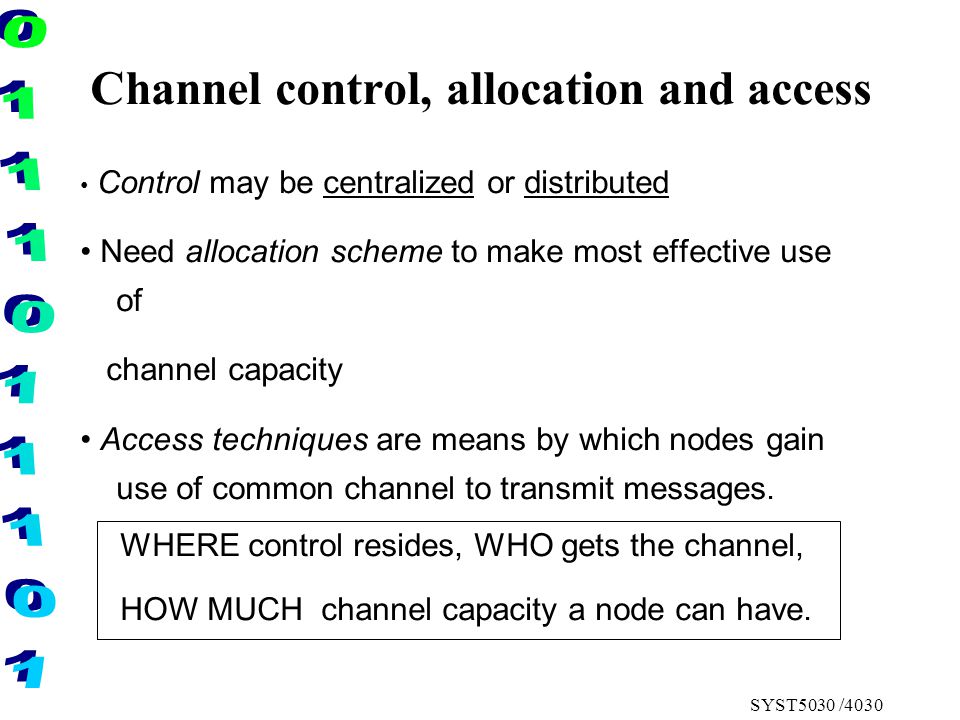 0
1
1
1
0
1
1
1
0
1

Channel control, allocation and access

• Control may be centralized or distributed

• Need allocation scheme to make most effective use of

channel capacity

• Access techniques are means by which nodes gain use of common channel to transmit messages.

WHERE control resides, WHO gets the channel,

HOW MUCH channel capacity a node can have.

SYST5030 /4030